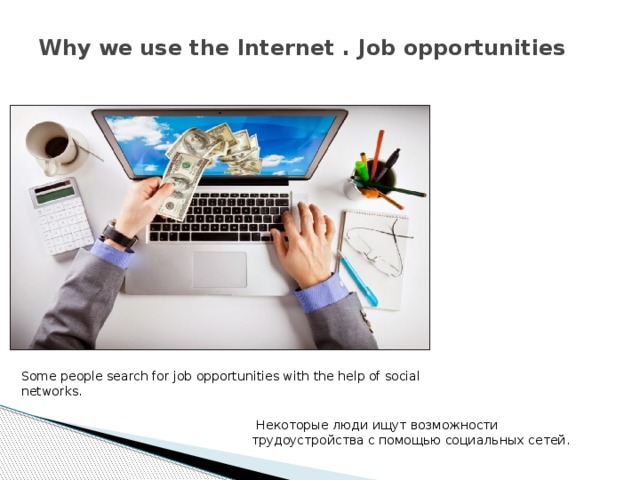 Why we use the Internet . Job opportunities

Some people search for job opportunities with the help of social networks.

Некоторые люди ищут возможности трудоустройства с помощью социальных сетей.